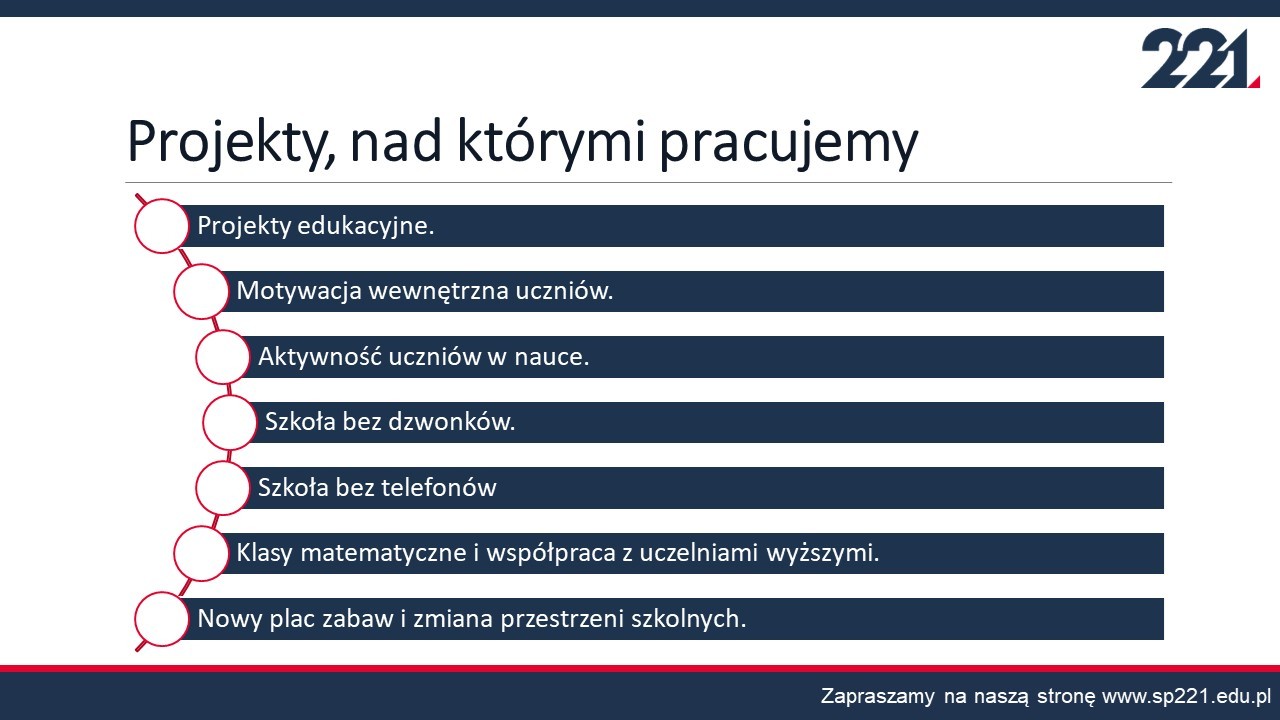 221

Projekty, nad którymi pracujemy

Projekty edukacyjne.

Motywacja wewnętrzna uczniów.

Aktywność uczniów w nauce.

Szkoła bez dzwonków.

Szkoła bez telefonów

Klasy matematyczne i współpraca z uczelniami wyższymi.

Nowy plac zabaw i zmiana przestrzeni szkolnych.

Zapraszamy na naszą stronę www.sp221.edu.pl